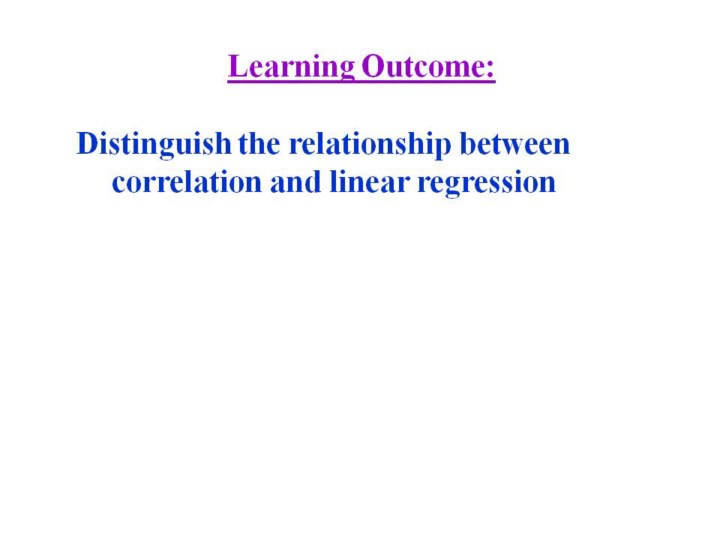 Learning Outcome:

Distinguish the relationship between correlation and linear regression